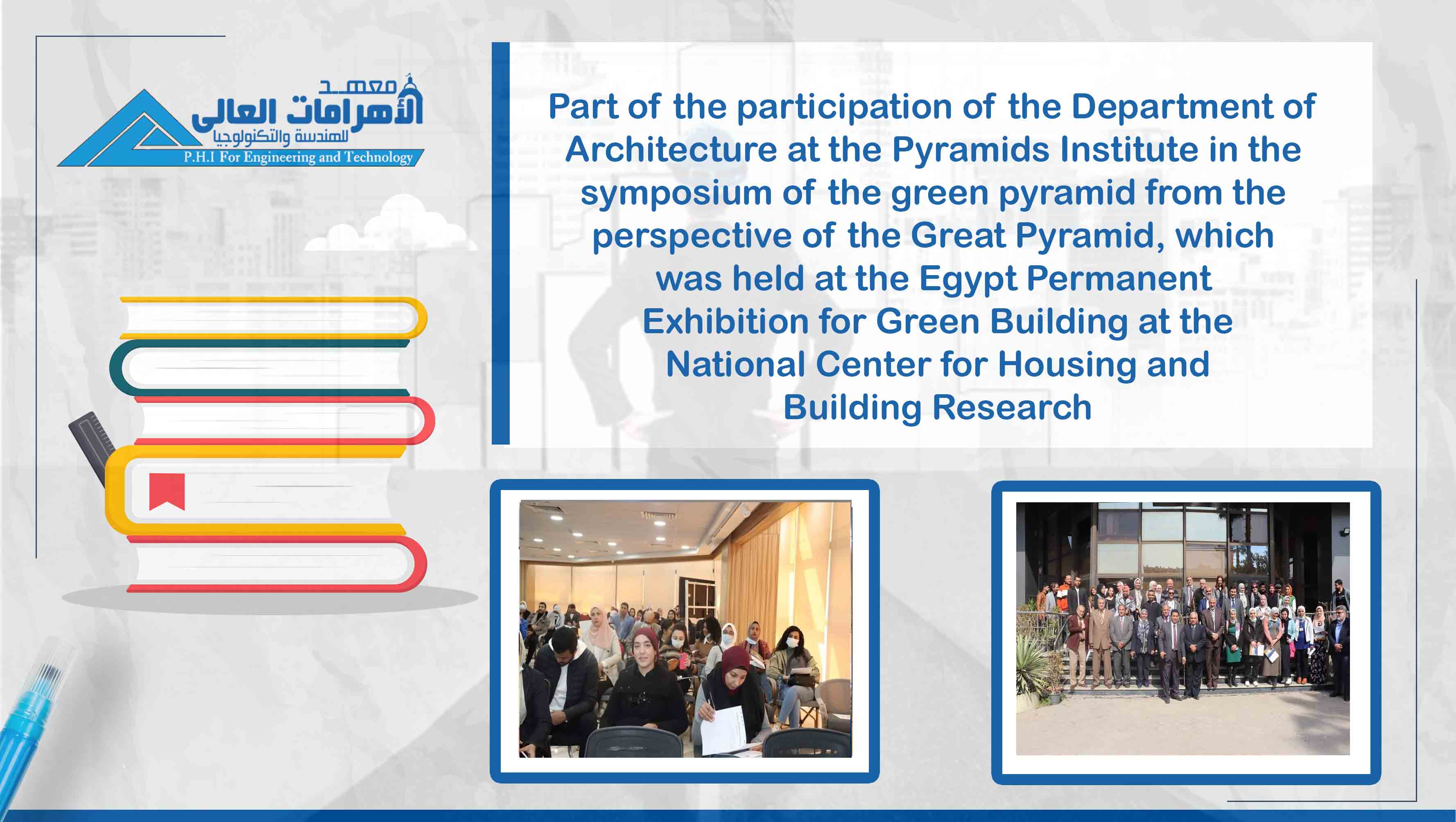 معهد الأهرامات العالى للهندسة والتكنولوجيا
P.H.I For Engineering and Technology

Part of the participation of the Department of Architecture at the Pyramids Institute in the symposium of the green pyramid from the perspective of the Great Pyramid, which was held at the Egypt Permanent Exhibition for Green Building at the National Center for Housing and Building Research